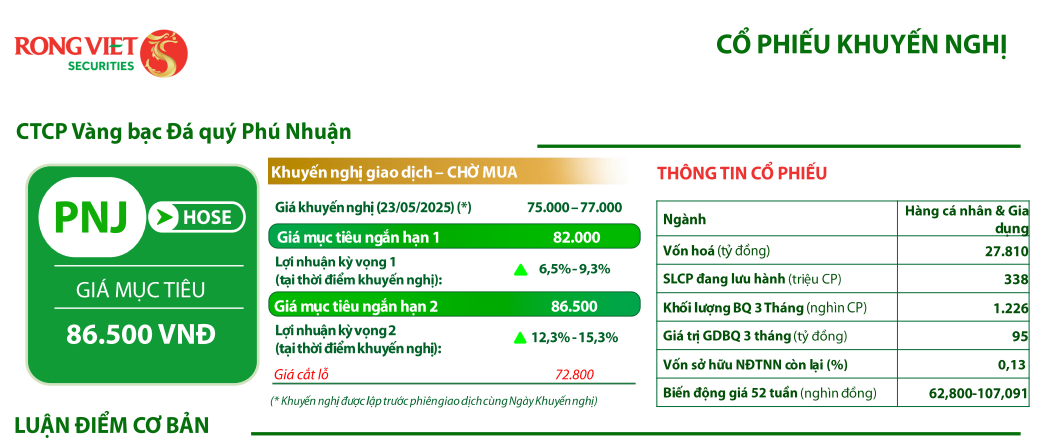 RONG VIET SECURITIES

CỔ PHIẾU KHUYẾN NGHỊ

CTCP Vàng bạc Đá quý Phú Nhuận

PNJ HOSE

GIÁ MỤC TIÊU

86.500 VNĐ

Khuyến nghị giao dịch – CHỜ MUA

| | |
|---|---|
| Giá khuyến nghị (23/05/2025) (*) | 75.000 – 77.000 |
| Giá mục tiêu ngắn hạn 1 | 82.000 |
| Lợi nhuận kỳ vọng 1 (tại thời điểm khuyến nghị): | 6,5% - 9,3% |
| Giá mục tiêu ngắn hạn 2 | 86.500 |
| Lợi nhuận kỳ vọng 2 (tại thời điểm khuyến nghị): | 12,3% - 15,3% |
| Giá cắt lỗ | 72.800 |

(* Khuyến nghị được lập trước phiên giao dịch cùng Ngày Khuyến nghị)

THÔNG TIN CỔ PHIẾU

| | |
|---|---|
| Ngành | Hàng cá nhân & Gia dụng |
| Vốn hoá (tỷ đồng) | 27.810 |
| SLCP đang lưu hành (triệu CP) | 338 |
| Khối lượng BQ 3 Tháng (nghìn CP) | 1.226 |
| Giá trị GDBQ 3 tháng (tỷ đồng) | 95 |
| Vốn sở hữu NĐTNN còn lại (%) | 0,13 |
| Biến động giá 52 tuần (nghìn đồng) | 62,800-107,091 |

LUẬN ĐIỂM CƠ BẢN